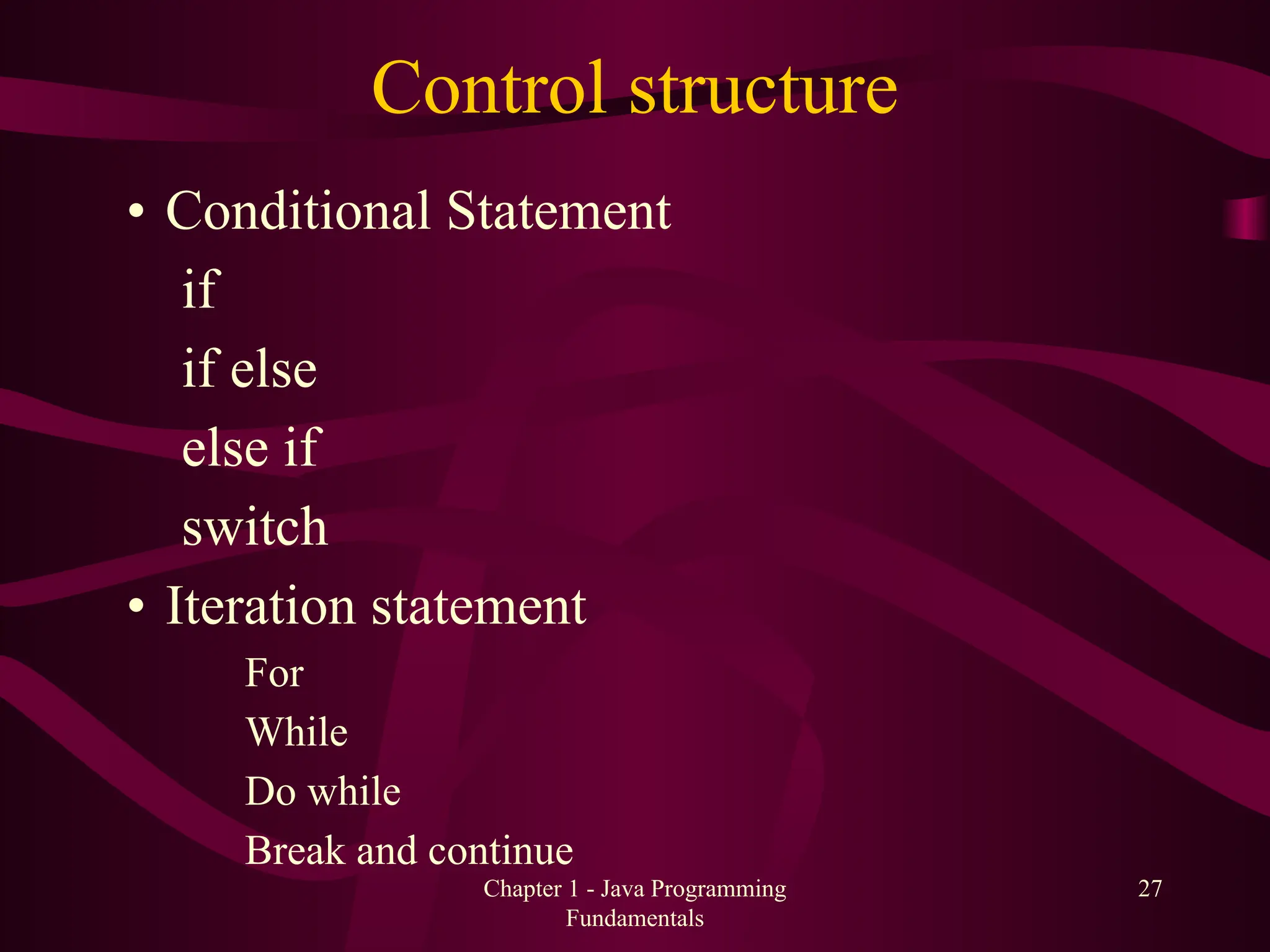 Control structure

• Conditional Statement

if

if else

else if

switch

• Iteration statement

For

While

Do while

Break and continue

Chapter 1 - Java Programming Fundamentals

27